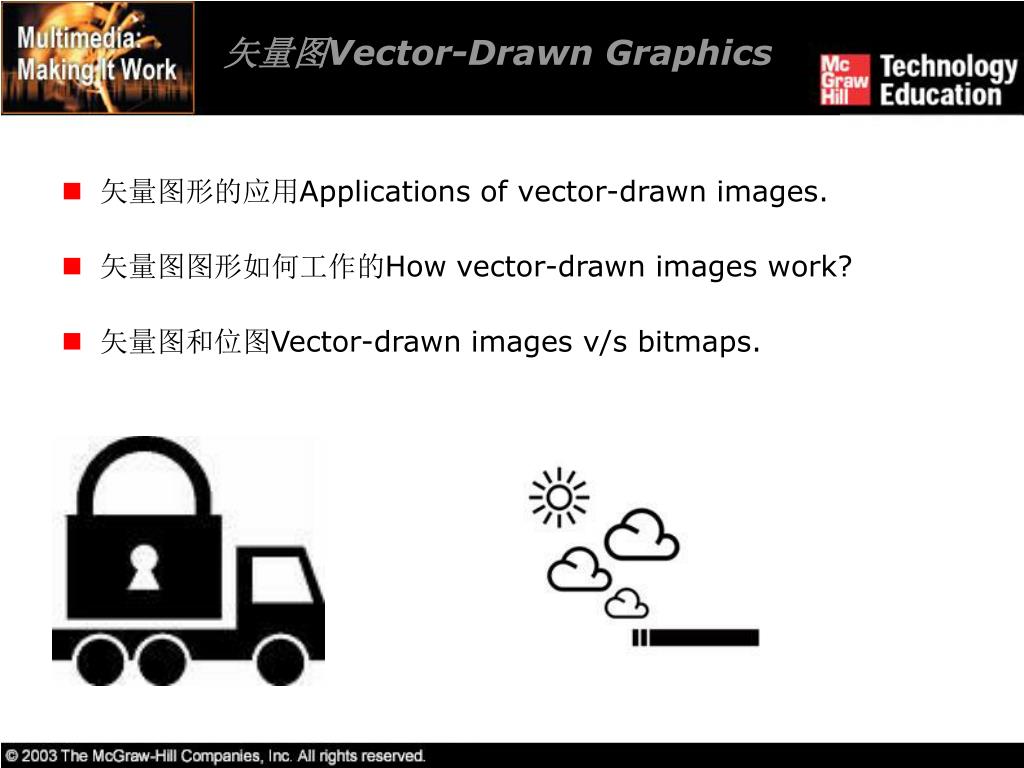 Multimedia: Making It Work

矢量图Vector-Drawn Graphics

Mc Graw Hill Technology Education

矢量图形的应用Applications of vector-drawn images.

矢量图图形如何工作的How vector-drawn images work?

矢量图和位图Vector-drawn images v/s bitmaps.

© 2003 The McGraw-Hill Companies, Inc. All rights reserved.